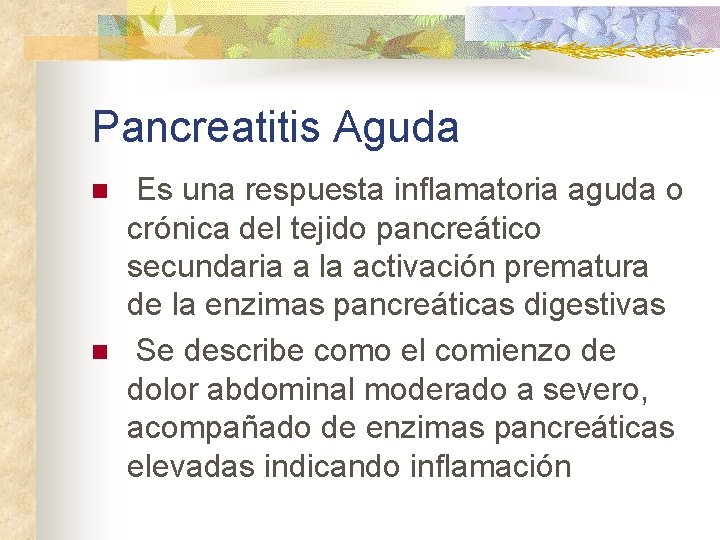 Pancreatitis Aguda

Es una respuesta inflamatoria aguda o crónica del tejido pancreático secundaria a la activación prematura de la enzimas pancreáticas digestivas

Se describe como el comienzo de dolor abdominal moderado a severo, acompañado de enzimas pancreáticas elevadas indicando inflamación